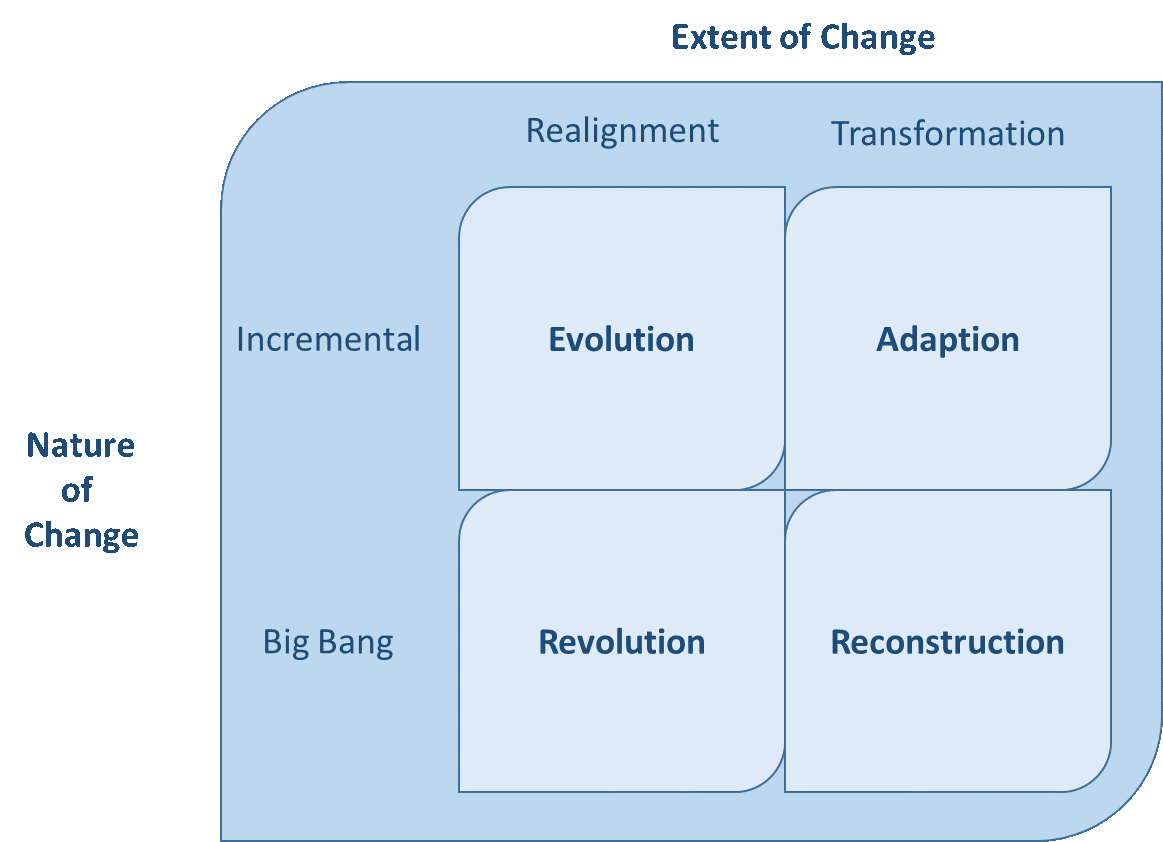 Extent of Change

Nature of Change

|  | Realignment | Transformation |
|---|---|---|
| Incremental | **Evolution** | **Adaption** |
| Big Bang | **Revolution** | **Reconstruction** |